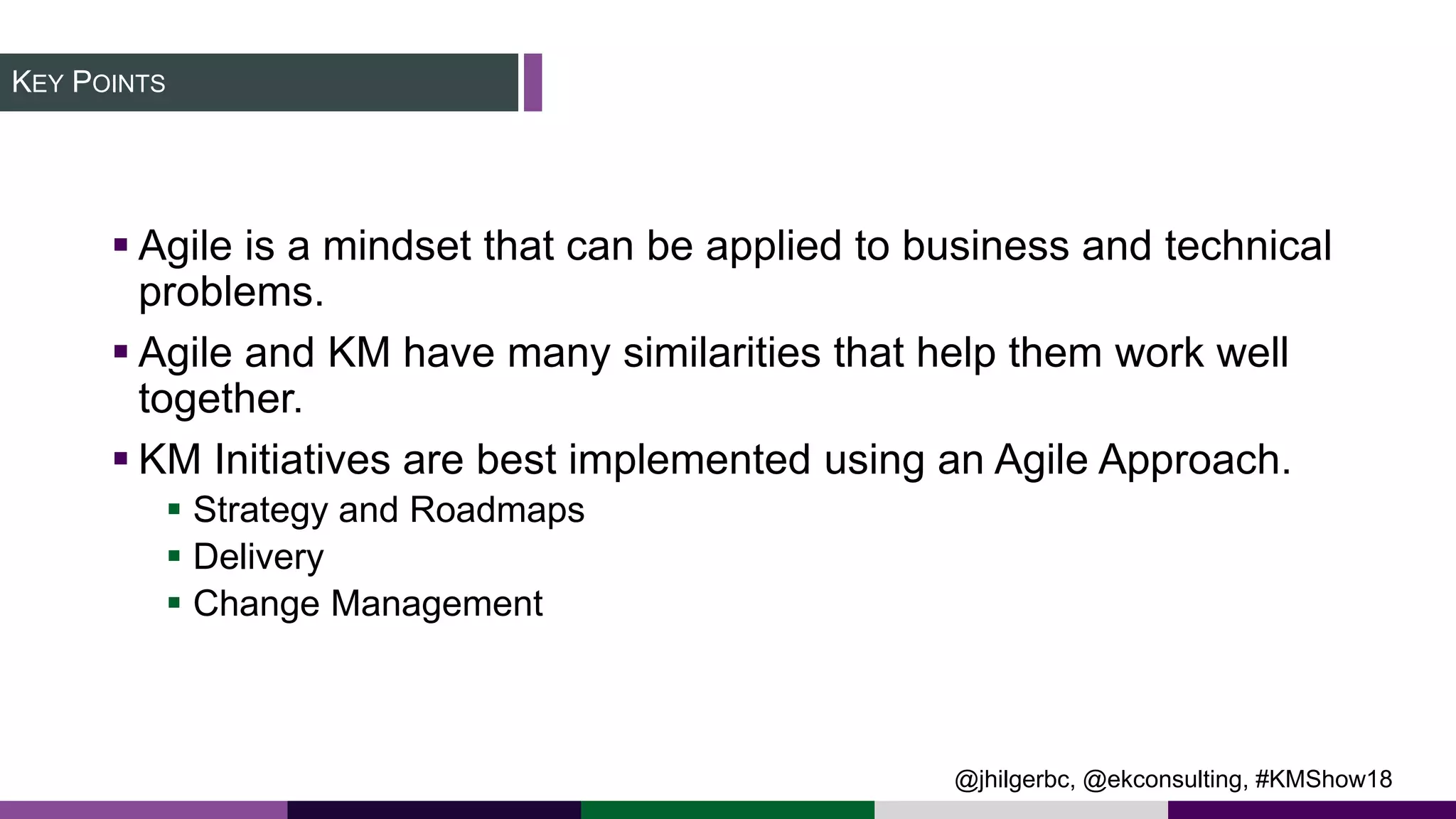 KEY POINTS

▪ Agile is a mindset that can be applied to business and technical problems.

▪ Agile and KM have many similarities that help them work well together.

▪ KM Initiatives are best implemented using an Agile Approach.

▪ Strategy and Roadmaps
▪ Delivery
▪ Change Management

@jhilgerbc, @ekconsulting, #KMShow18